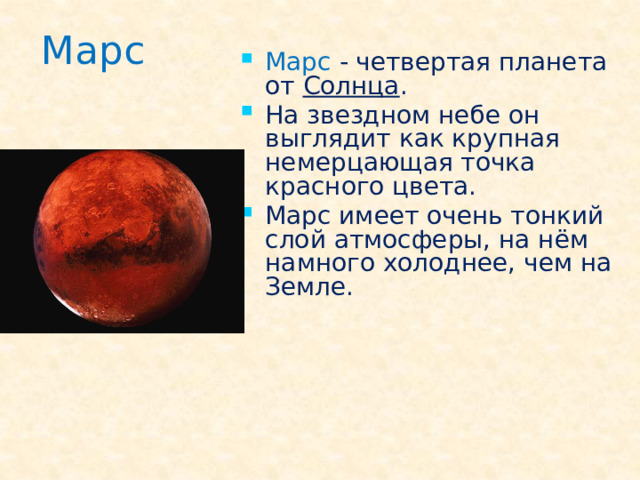 Марс

- Марс - четвертая планета от Солнца.
- На звездном небе он выглядит как крупная немерцающая точка красного цвета.
- Марс имеет очень тонкий слой атмосферы, на нём намного холоднее, чем на Земле.